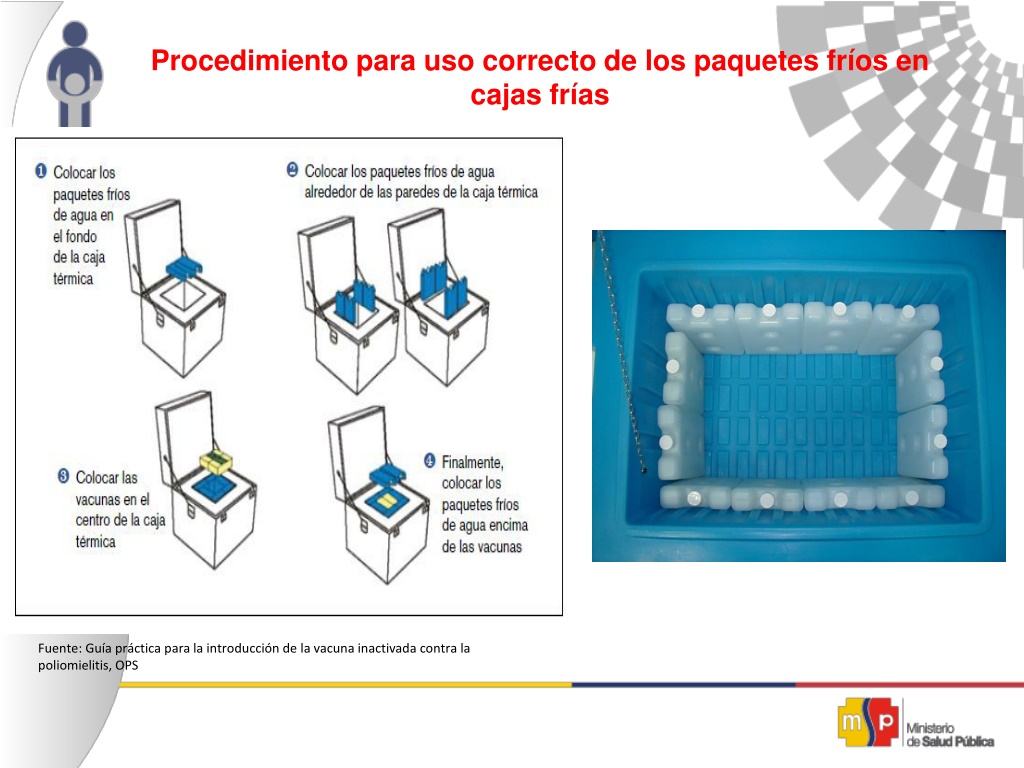 Procedimiento para uso correcto de los paquetes fríos en cajas frías

1 Colocar los paquetes fríos de agua en el fondo de la caja térmica

2 Colocar los paquetes fríos de agua alrededor de las paredes de la caja térmica

3 Colocar las vacunas en el centro de la caja térmica

4 Finalmente, colocar los paquetes fríos de agua encima de las vacunas

Fuente: Guía práctica para la introducción de la vacuna inactivada contra la poliomielitis, OPS

msp Ministerio de Salud Pública